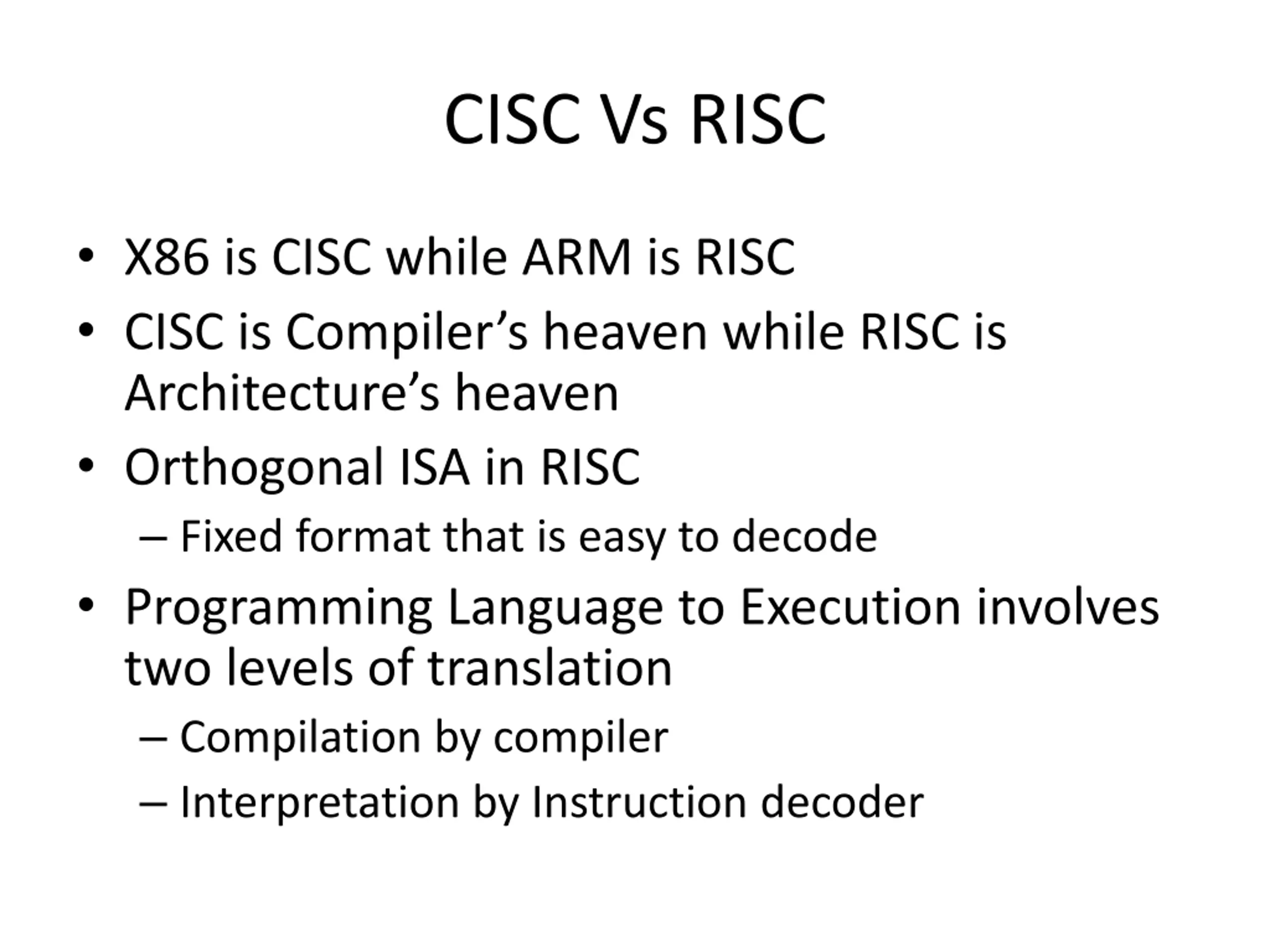 CISC Vs RISC

• X86 is CISC while ARM is RISC
• CISC is Compiler’s heaven while RISC is Architecture’s heaven
• Orthogonal ISA in RISC
– Fixed format that is easy to decode
• Programming Language to Execution involves two levels of translation
– Compilation by compiler
– Interpretation by Instruction decoder